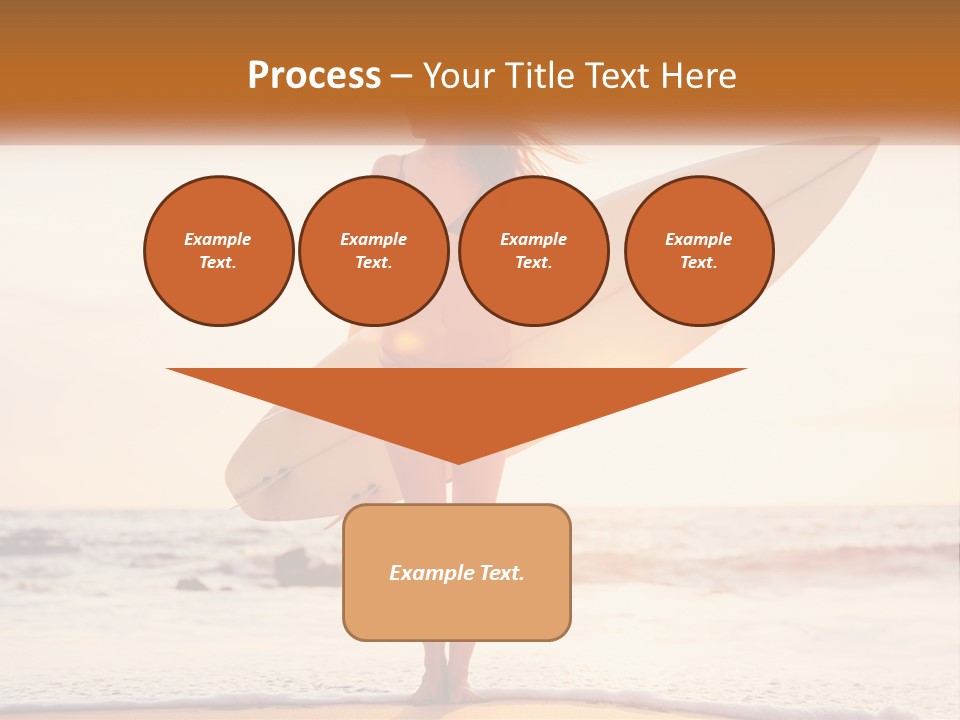 Process – Your Title Text Here

Example Text.

Example Text.

Example Text.

Example Text.

Example Text.